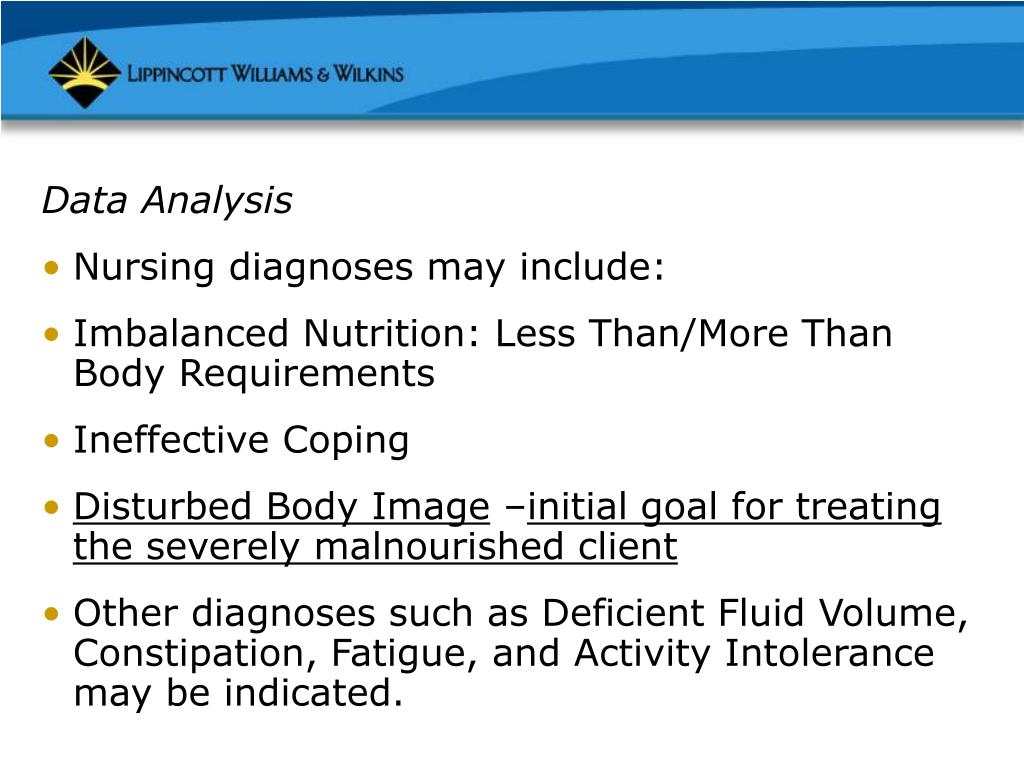 LIPPINCOTT WILLIAMS & WILKINS

Data Analysis

• Nursing diagnoses may include:

• Imbalanced Nutrition: Less Than/More Than Body Requirements

• Ineffective Coping

• Disturbed Body Image –initial goal for treating the severely malnourished client

• Other diagnoses such as Deficient Fluid Volume, Constipation, Fatigue, and Activity Intolerance may be indicated.